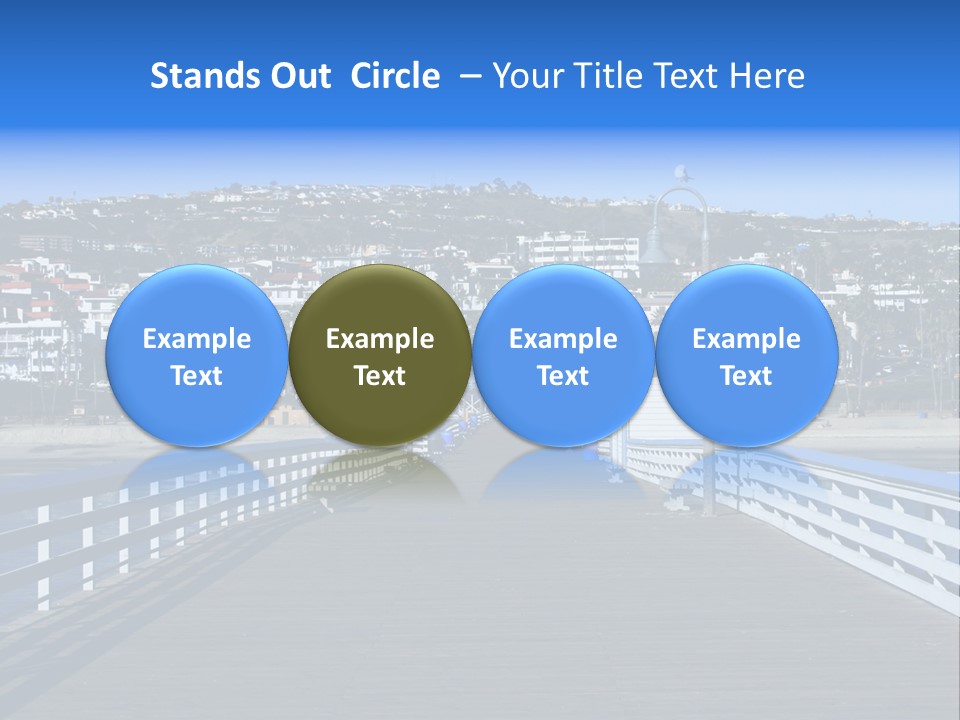 Stands Out Circle – Your Title Text Here

Example Text

Example Text

Example Text

Example Text